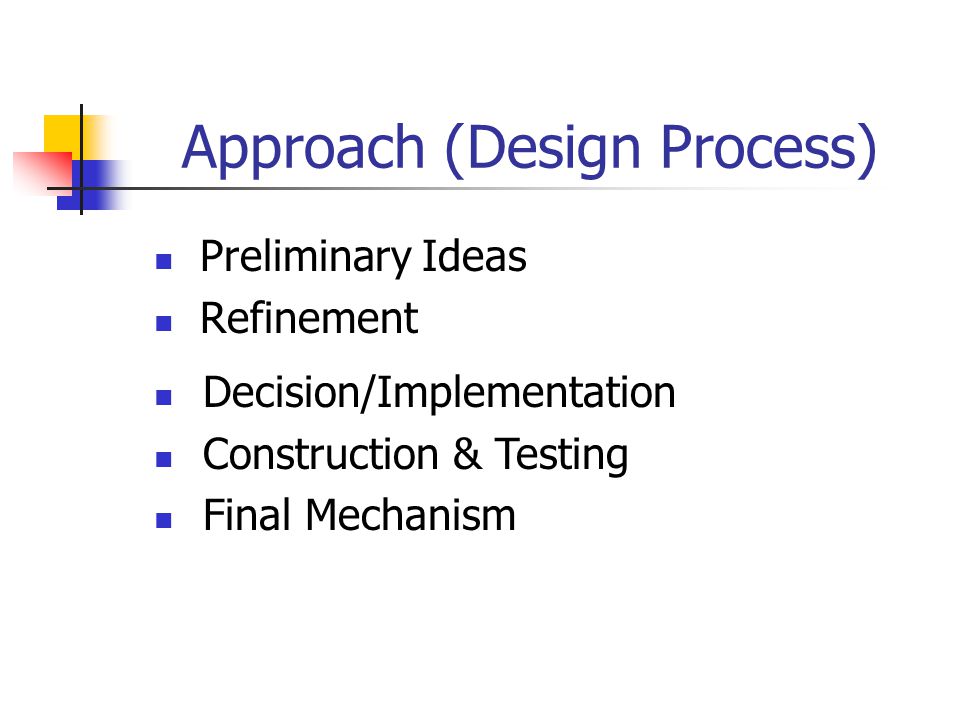 Approach (Design Process)

- Preliminary Ideas
- Refinement
- Decision/Implementation
- Construction & Testing
- Final Mechanism